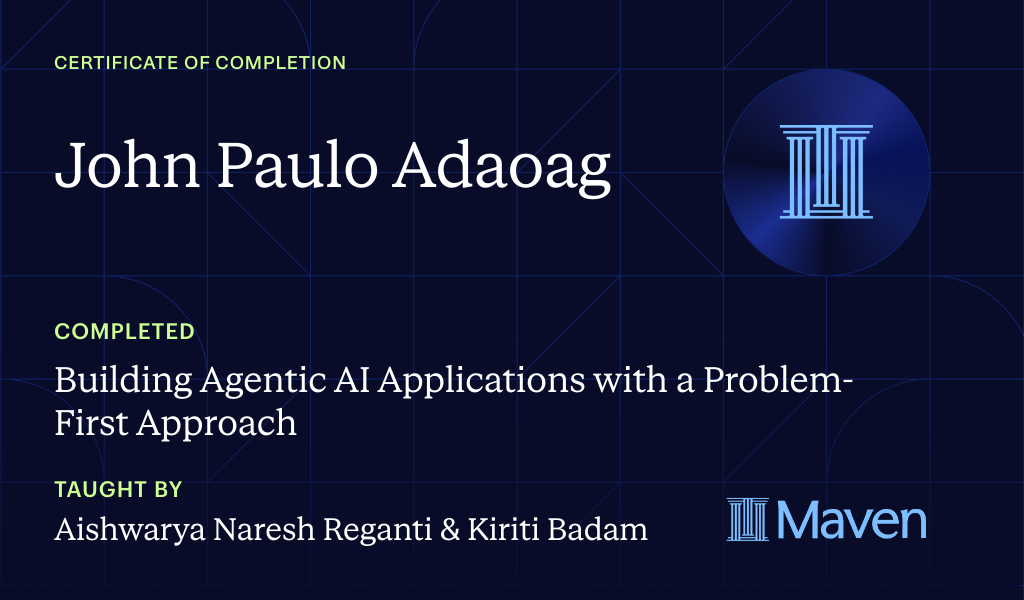 CERTIFICATE OF COMPLETION

John Paulo Adaoag

COMPLETED

Building Agentic AI Applications with a Problem-First Approach

TAUGHT BY

Aishwarya Naresh Reganti & Kiriti Badam

Maven